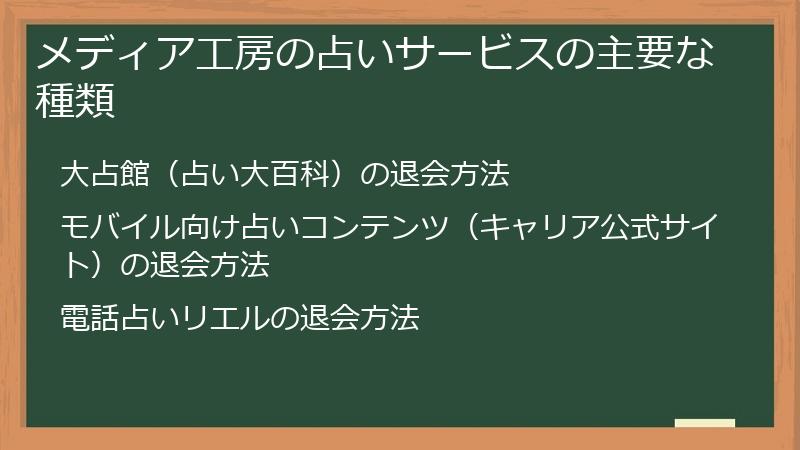 メディア工房の占いサービスの主要な種類

大占館（占い大百科）の退会方法

モバイル向け占いコンテンツ（キャリア公式サイト）の退会方法

電話占いリエルの退会方法